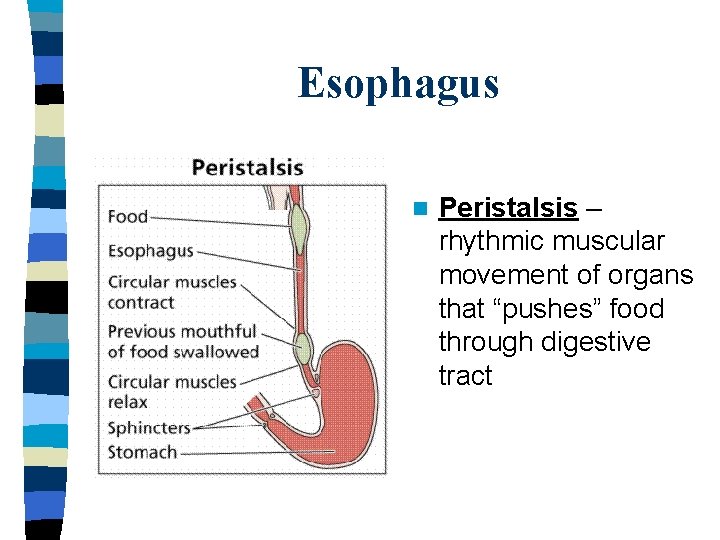 Esophagus

Peristalsis

Food
Esophagus
Circular muscles contract
Previous mouthful of food swallowed
Circular muscles relax
Sphincters
Stomach

Peristalsis – rhythmic muscular movement of organs that “pushes” food through digestive tract